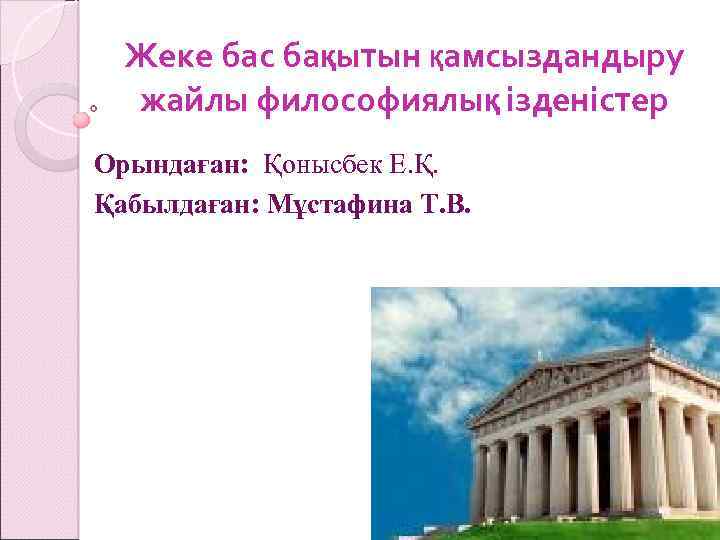 Жеке бас бақытын қамсыздандыру жайлы философиялық ізденістер

Орындаған: Қонысбек Е.Қ.
Қабылдаған: Мұстафина Т.В.